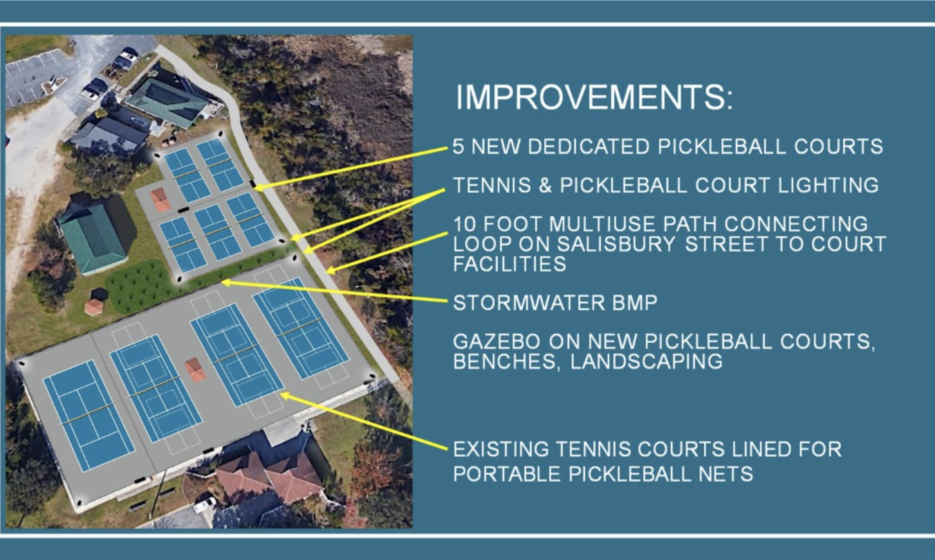 IMPROVEMENTS:

5 NEW DEDICATED PICKLEBALL COURTS

TENNIS & PICKLEBALL COURT LIGHTING

10 FOOT MULTIUSE PATH CONNECTING LOOP ON SALISBURY STREET TO COURT FACILITIES

STORMWATER BMP

GAZEBO ON NEW PICKLEBALL COURTS, BENCHES, LANDSCAPING

EXISTING TENNIS COURTS LINED FOR PORTABLE PICKLEBALL NETS